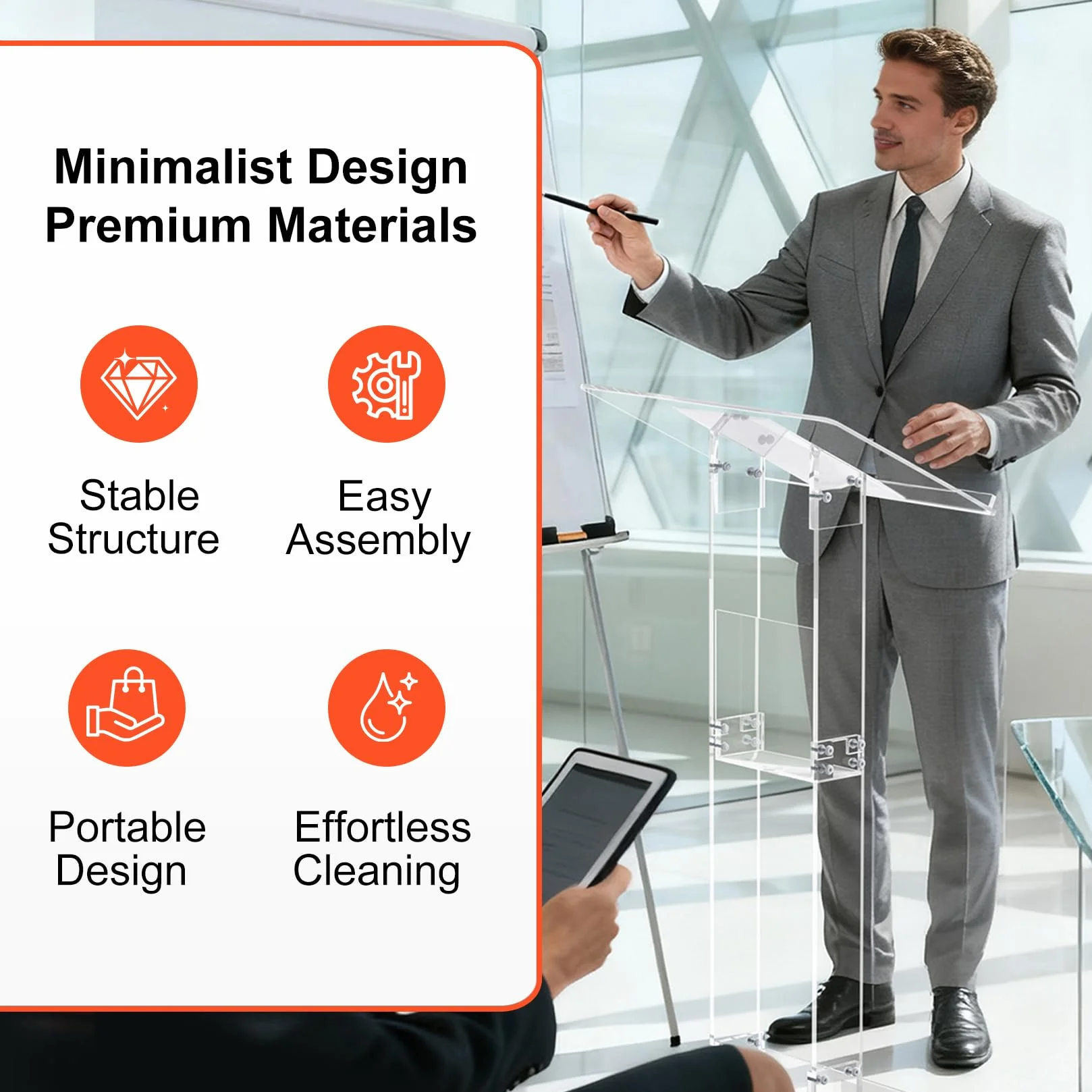 Minimalist Design
Premium Materials

Stable Structure

Easy Assembly

Portable Design

Effortless Cleaning